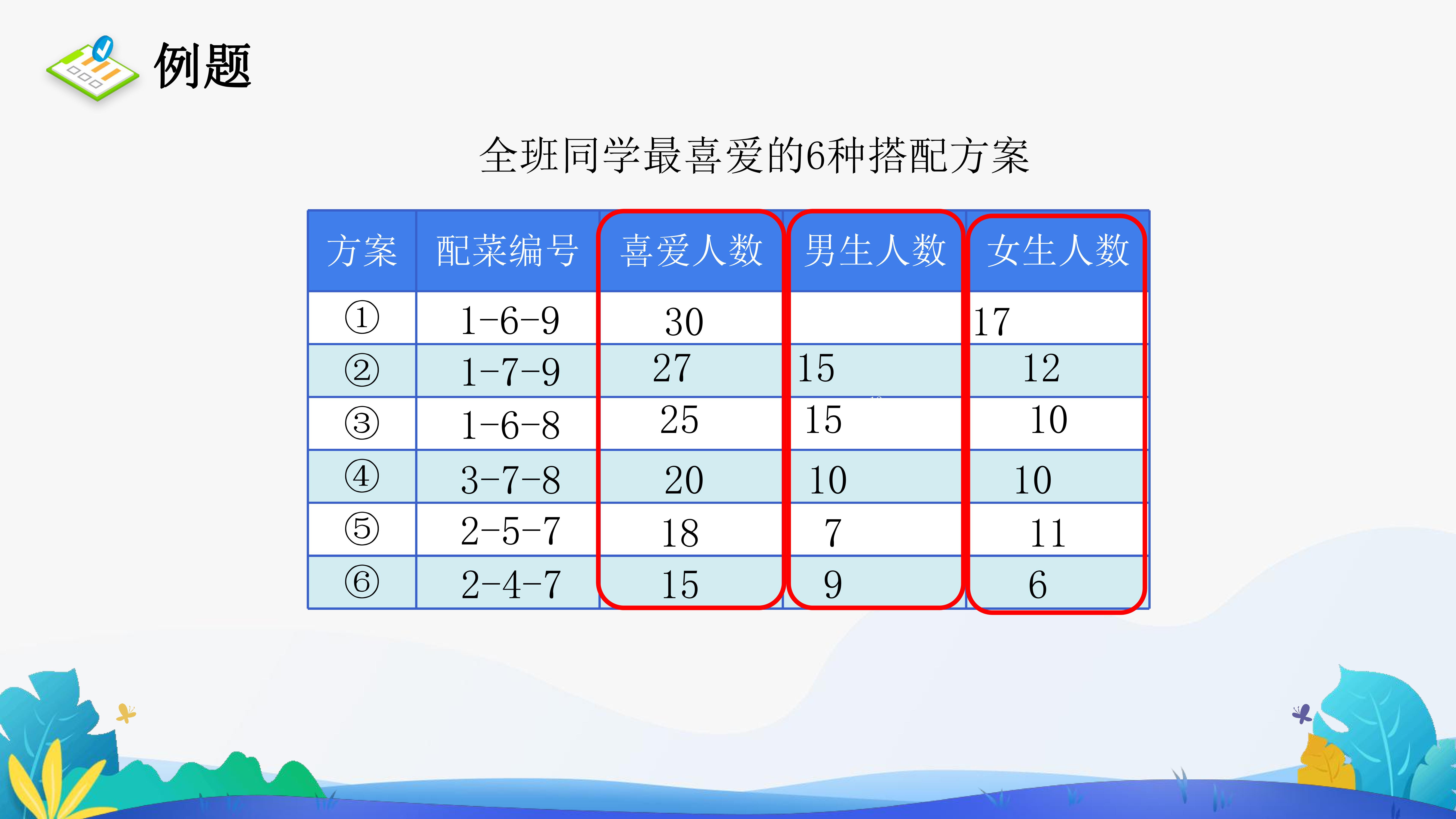 例题

全班同学最喜爱的6种搭配方案

| 方案 | 配菜编号 | 喜爱人数 | 男生人数 | 女生人数 |
|---|---|---|---|---|
| ① | 1-6-9 | 30 |  | 17 |
| ② | 1-7-9 | 27 | 15 | 12 |
| ③ | 1-6-8 | 25 | 15 | 10 |
| ④ | 3-7-8 | 20 | 10 | 10 |
| ⑤ | 2-5-7 | 18 | 7 | 11 |
| ⑥ | 2-4-7 | 15 | 9 | 6 |